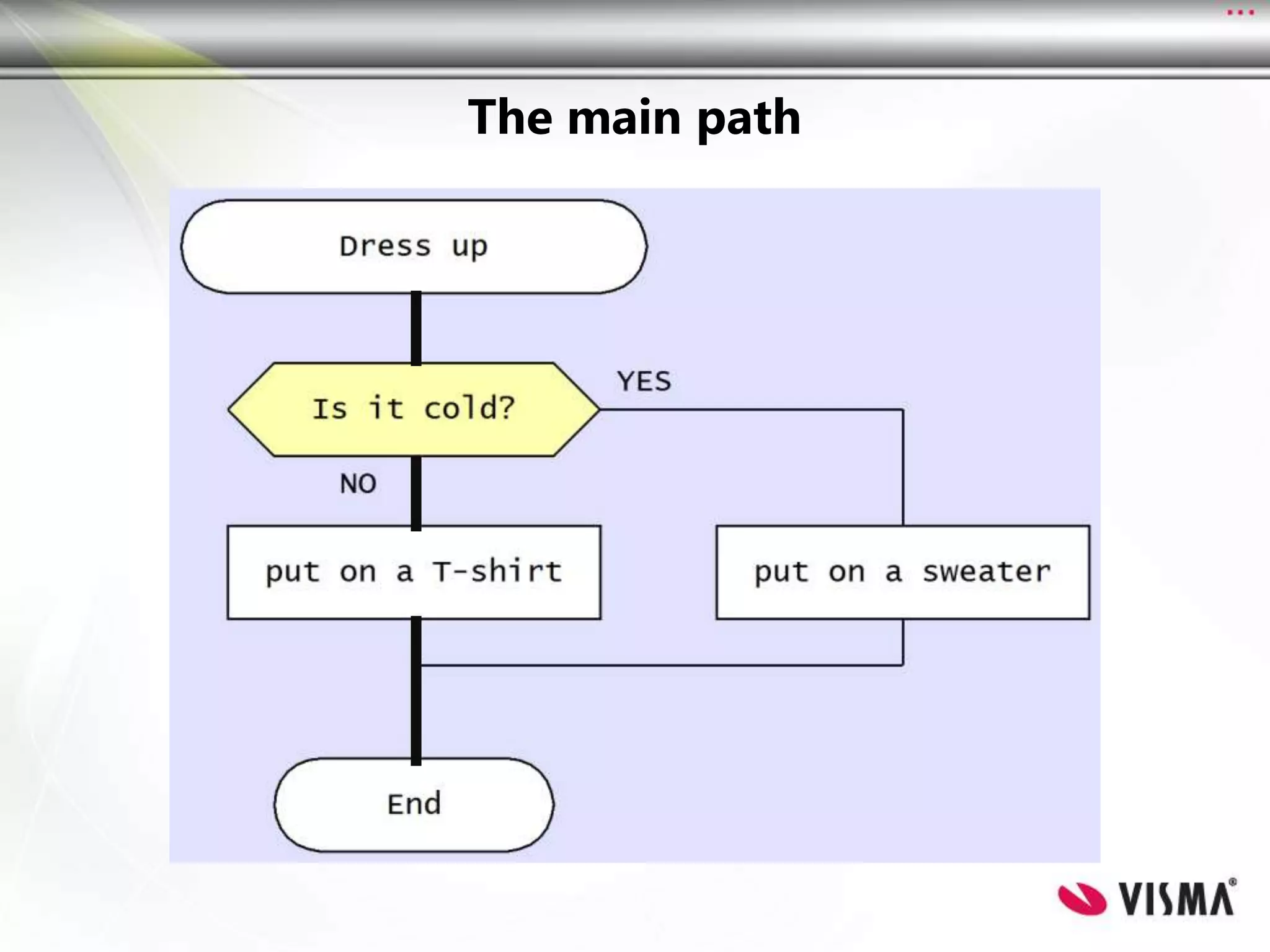 The main path

Dress up

Is it cold?

YES

NO

put on a T-shirt

put on a sweater

End

VISMA®